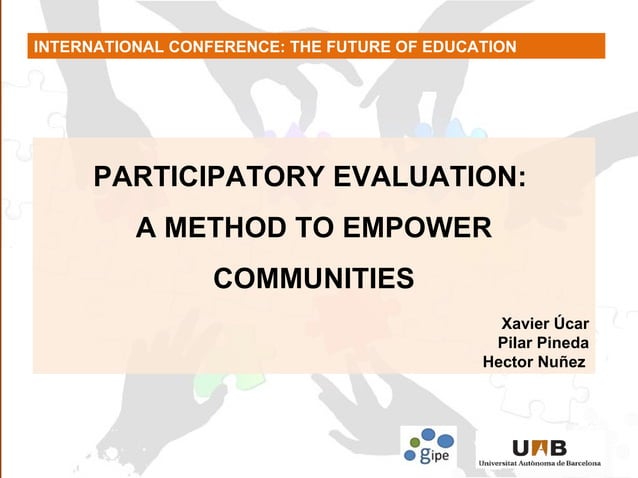 INTERNATIONAL CONFERENCE: THE FUTURE OF EDUCATION

PARTICIPATORY EVALUATION: A METHOD TO EMPOWER COMMUNITIES

Xavier Úcar
Pilar Pineda
Hector Nuñez

gipe

UAB
Universitat Autònoma de Barcelona